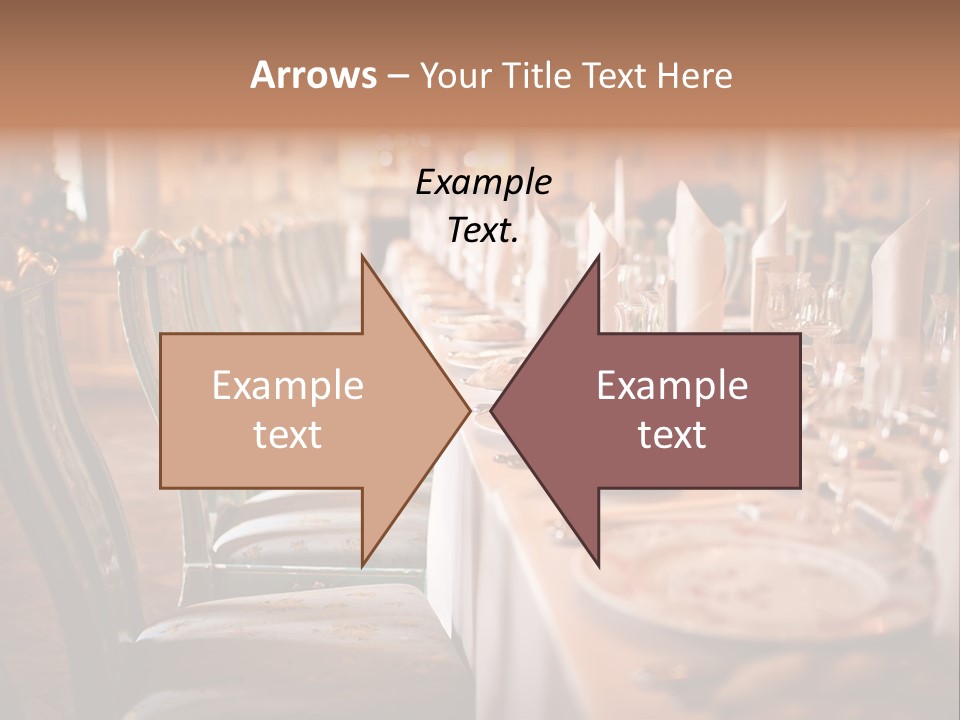 Arrows – Your Title Text Here

Example Text.

Example text

Example text